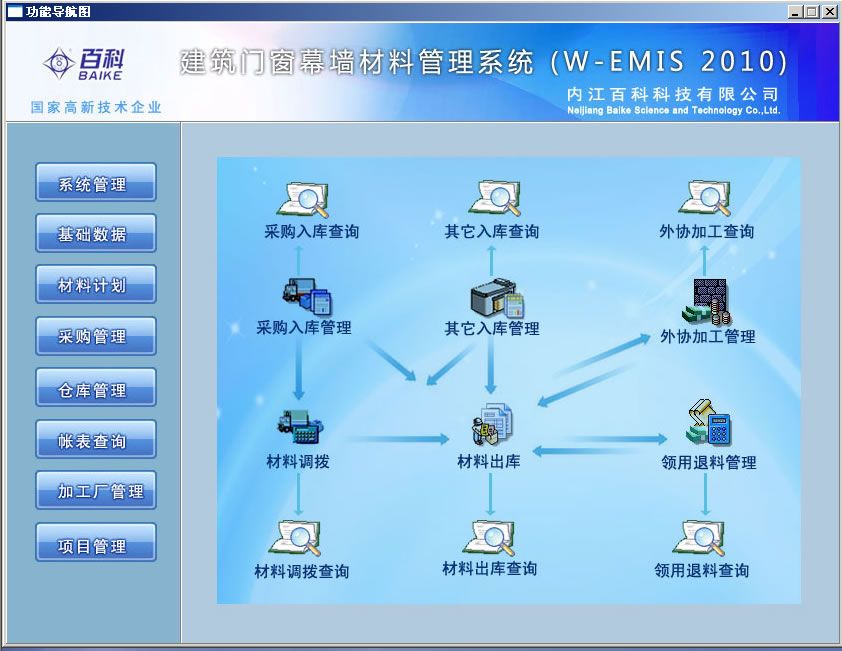 功能导航图

百科 BAIKE

国家高新技术企业

建筑门窗幕墙材料管理系统 (W-EMIS 2010)

内江百科科技有限公司
Neijiang Baike Science and Technology Co.,Ltd.

系统管理
基础数据
材料计划
采购管理
仓库管理
帐表查询
加工厂管理
项目管理

采购入库查询
其它入库查询
外协加工查询
采购入库管理
其它入库管理
外协加工管理
材料调拨
材料出库
领用退料管理
材料调拨查询
材料出库查询
领用退料查询